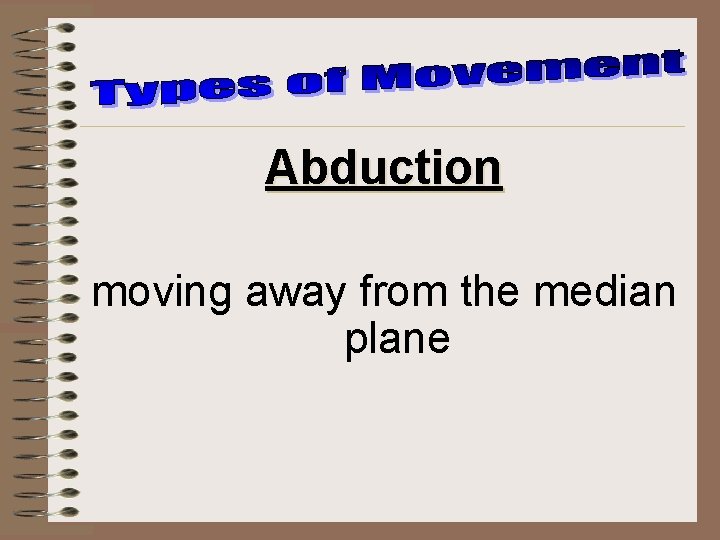 Types of Movement

Abduction

moving away from the median plane